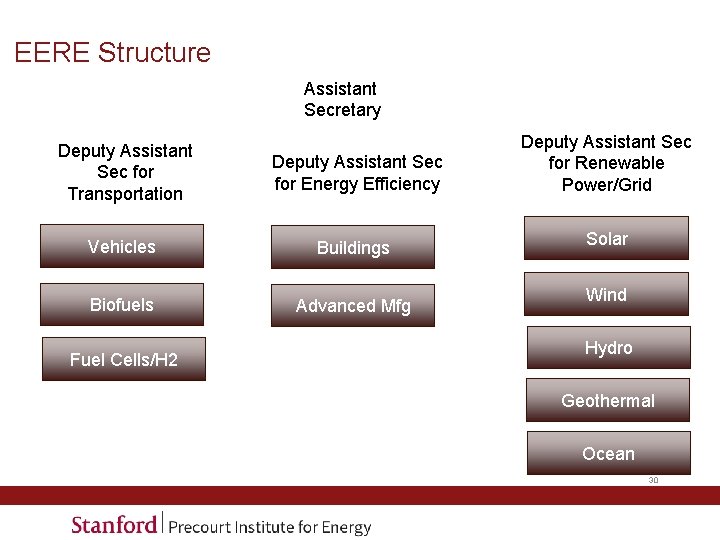 EERE Structure

Assistant Secretary

Deputy Assistant Sec for Transportation

Vehicles

Biofuels

Fuel Cells/H2

Deputy Assistant Sec for Energy Efficiency

Buildings

Advanced Mfg

Deputy Assistant Sec for Renewable Power/Grid

Solar

Wind

Hydro

Geothermal

Ocean

30

Stanford | Precourt Institute for Energy